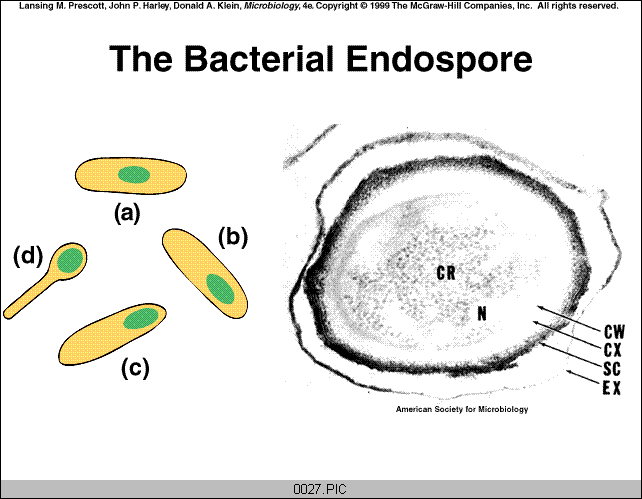 Lansing M. Prescott, John P. Harley, Donald A. Klein, Microbiology, 4e. Copyright © 1999 The McGraw-Hill Companies, Inc. All rights reserved.

The Bacterial Endospore

(a)

(b)

(d)

(c)

CR

N

CW

CX

SC

EX

American Society for Microbiology

0027.PIC